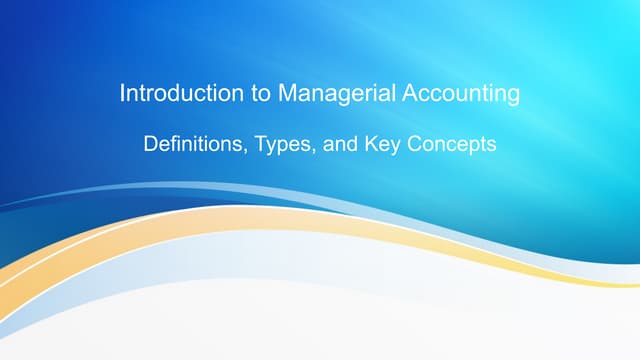 Introduction to Managerial Accounting

Definitions, Types, and Key Concepts